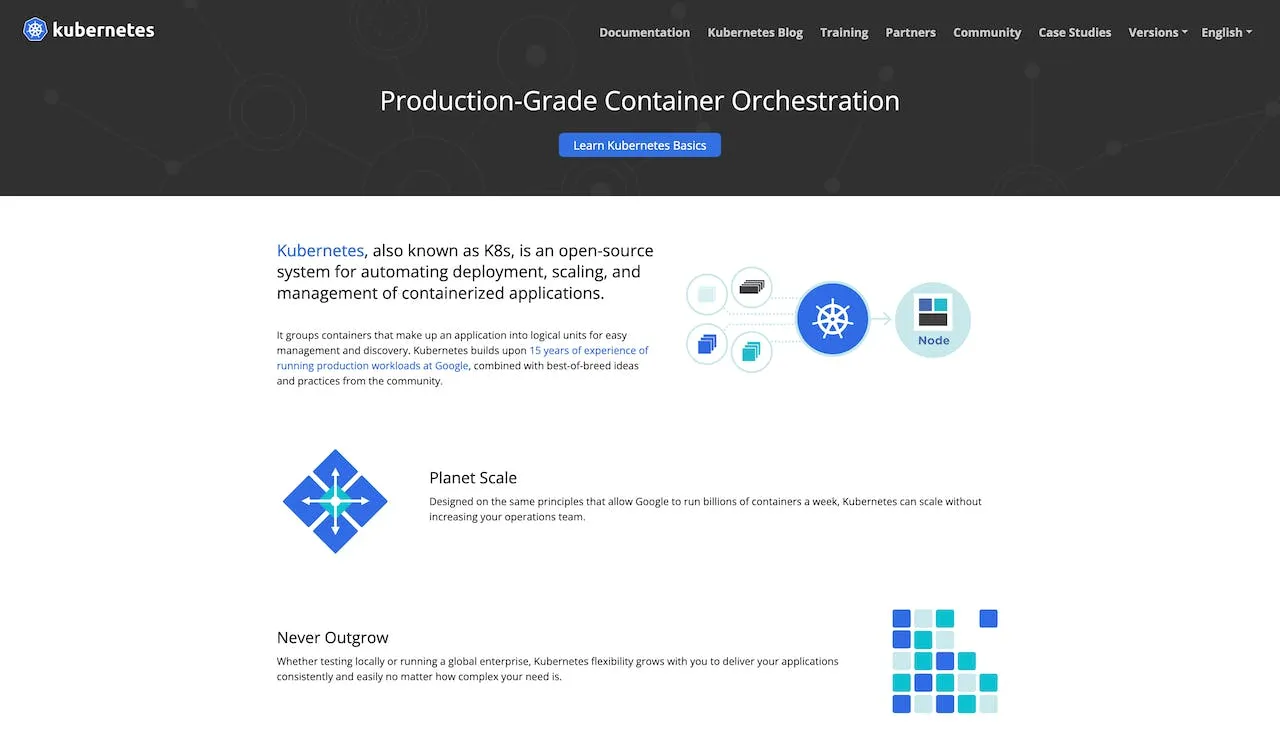 kubernetes

Documentation Kubernetes Blog Training Partners Community Case Studies Versions English

Production-Grade Container Orchestration

Learn Kubernetes Basics

Kubernetes, also known as K8s, is an open-source system for automating deployment, scaling, and management of containerized applications.

It groups containers that make up an application into logical units for easy management and discovery. Kubernetes builds upon 15 years of experience of running production workloads at Google, combined with best-of-breed ideas and practices from the community.

Node

Planet Scale

Designed on the same principles that allow Google to run billions of containers a week, Kubernetes can scale without increasing your operations team.

Never Outgrow

Whether testing locally or running a global enterprise, Kubernetes flexibility grows with you to deliver your applications consistently and easily no matter how complex your need is.